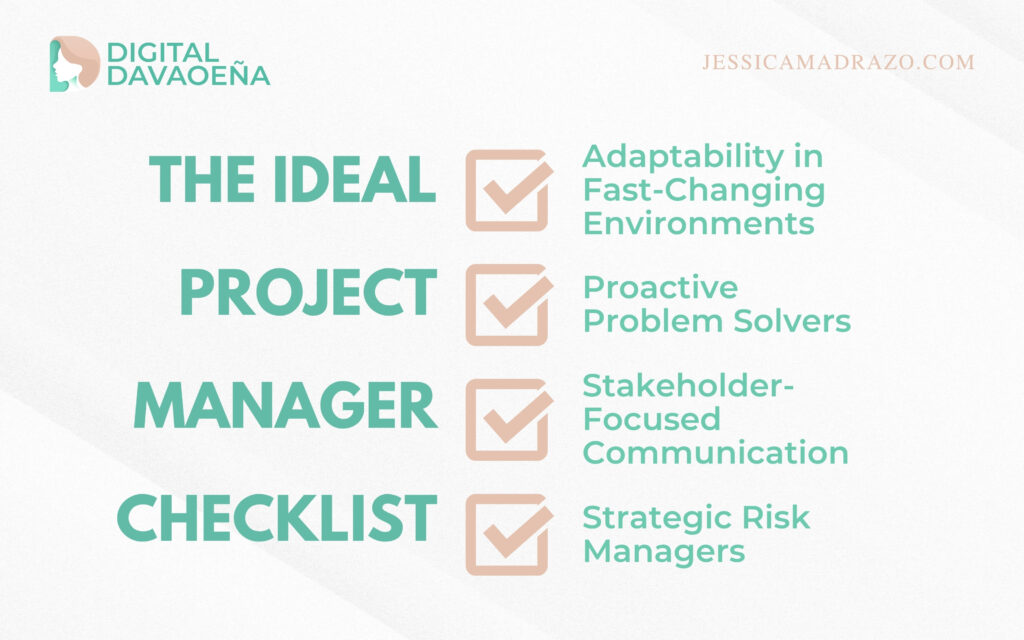 DIGITAL DAVAOEÑA

JESSICAMADRAZO.COM

THE IDEAL PROJECT MANAGER CHECKLIST

Adaptability in Fast-Changing Environments

Proactive Problem Solvers

Stakeholder-Focused Communication

Strategic Risk Managers